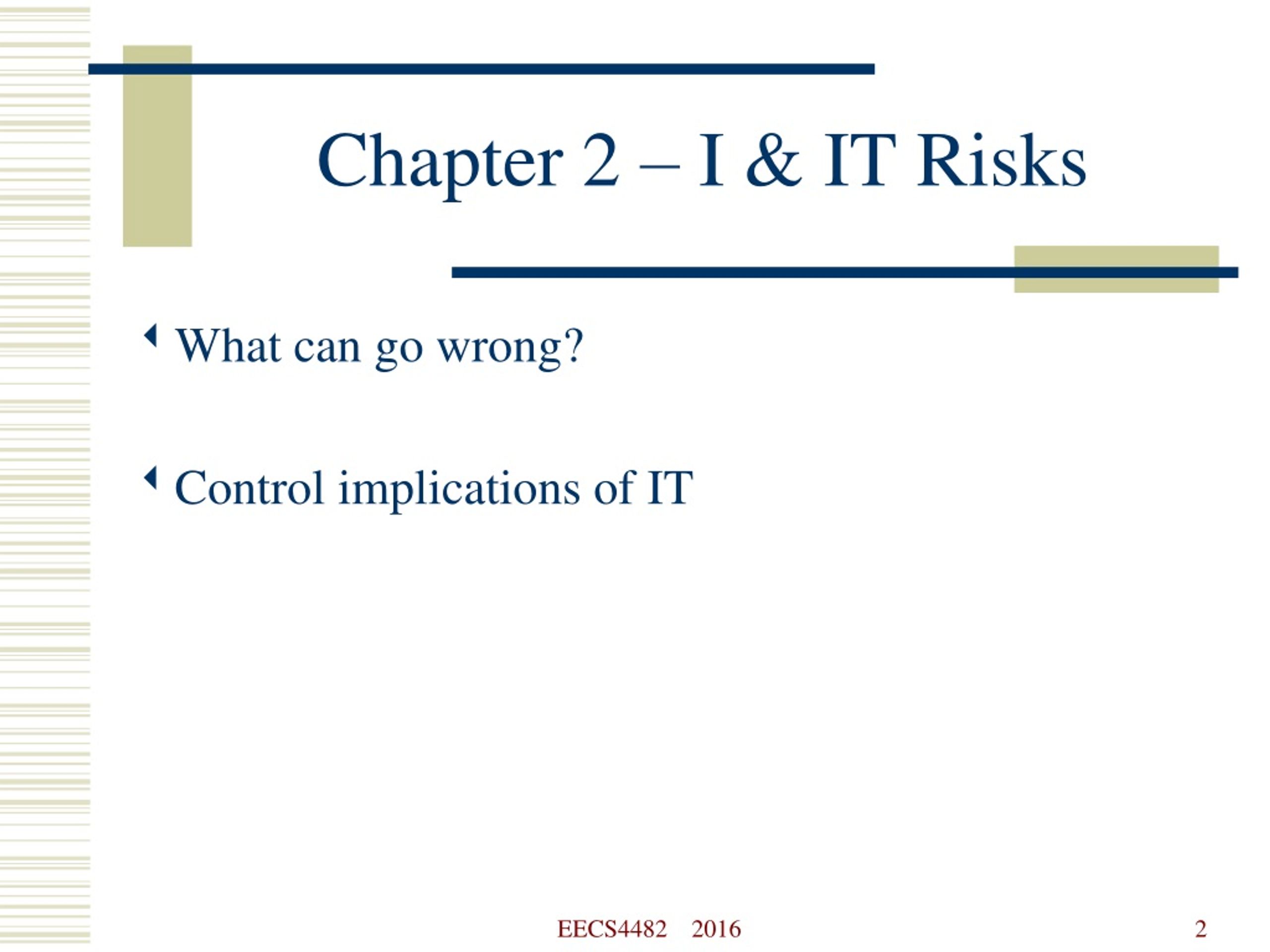 Chapter 2 – I & IT Risks

What can go wrong?

Control implications of IT

EECS4482 2016

2